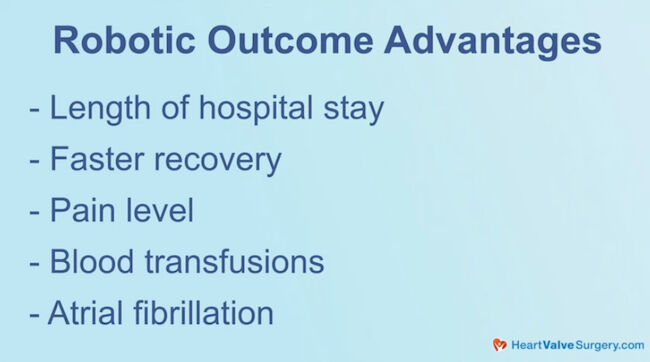 Robotic Outcome Advantages

- Length of hospital stay

- Faster recovery

- Pain level

- Blood transfusions

- Atrial fibrillation

HeartValveSurgery.com